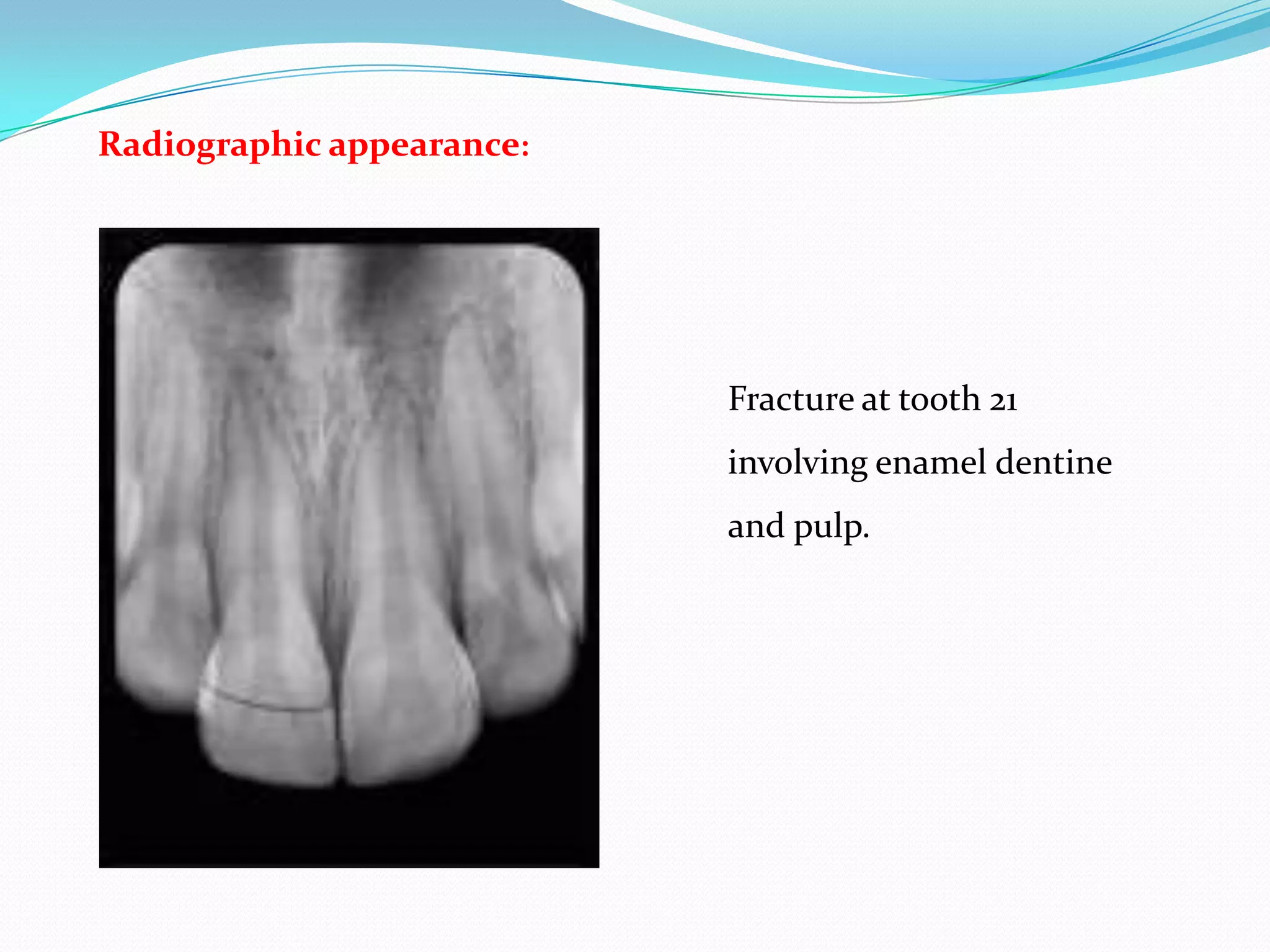 Radiographic appearance:

Fracture at tooth 21 involving enamel dentine and pulp.